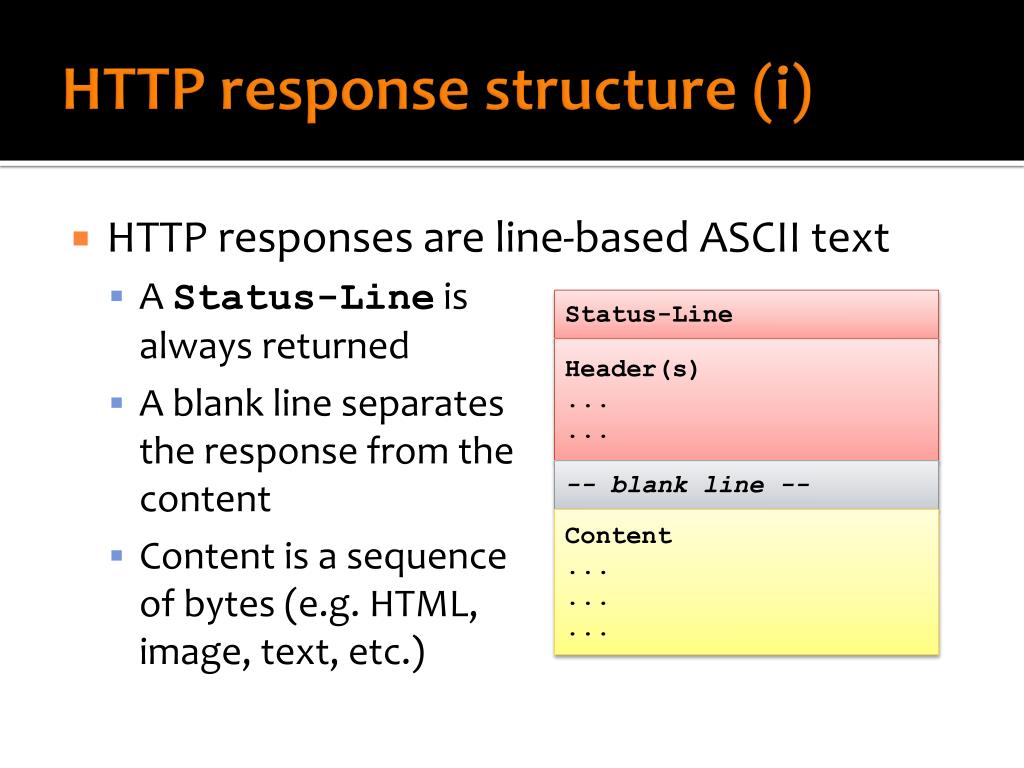 HTTP response structure (i)

▪ HTTP responses are line-based ASCII text
  ▪ A Status-Line is always returned
  ▪ A blank line separates the response from the content
  ▪ Content is a sequence of bytes (e.g. HTML, image, text, etc.)

Status-Line

Header(s)
...
...

-- blank line --

Content
...
...
...